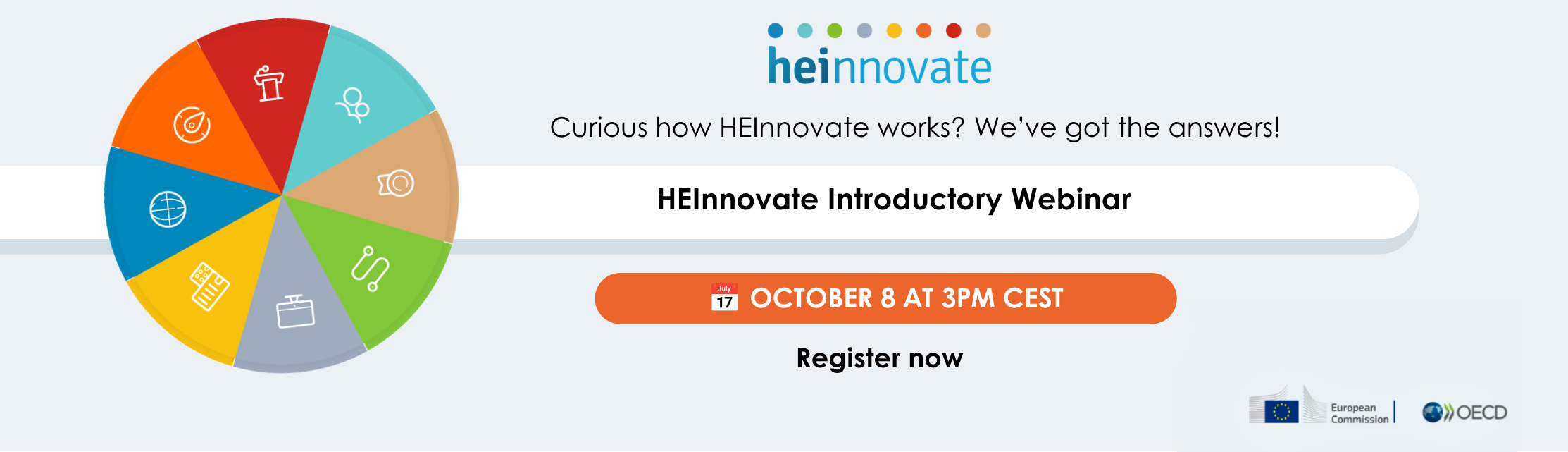 heinnovate

Curious how HEInnovate works? We've got the answers!

HEInnovate Introductory Webinar

July 17 OCTOBER 8 AT 3PM CEST

Register now

European Commission

OECD